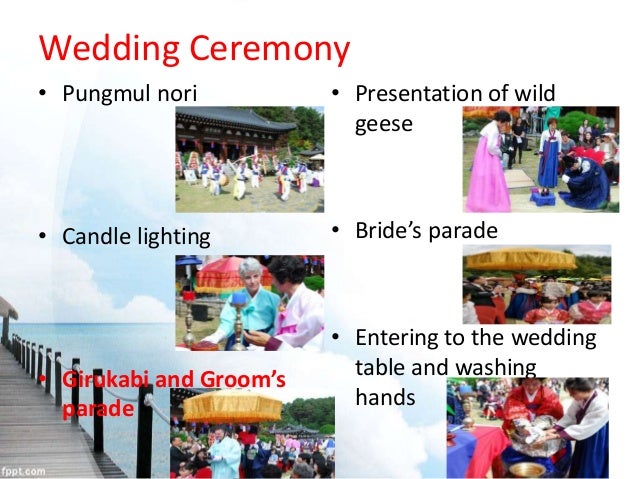 Wedding Ceremony

• Pungmul nori

• Candle lighting

• Girukabi and Groom's parade

• Presentation of wild geese

• Bride's parade

• Entering to the wedding table and washing hands

fppt.com